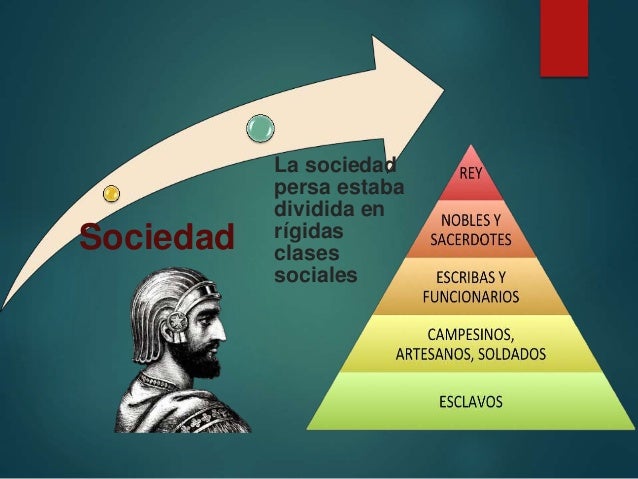 Sociedad

La sociedad persa estaba dividida en rígidas clases sociales

REY

NOBLES Y SACERDOTES

ESCRIBAS Y FUNCIONARIOS

CAMPESINOS, ARTESANOS, SOLDADOS

ESCLAVOS